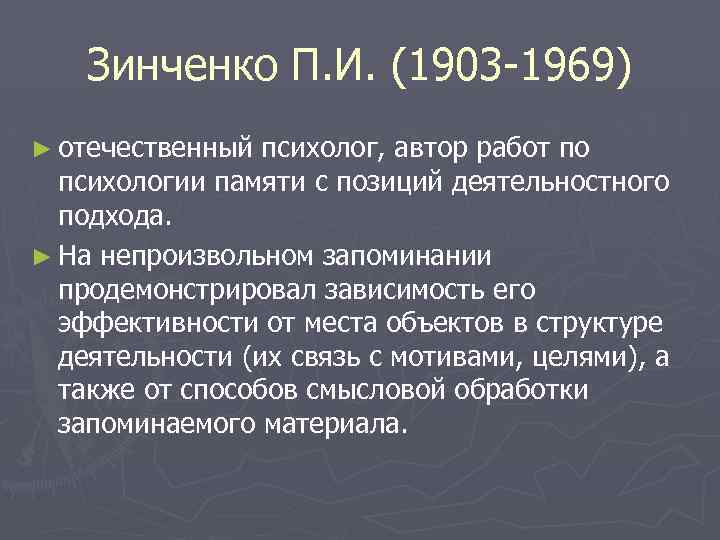 Зинченко П.И. (1903-1969)

► отечественный психолог, автор работ по психологии памяти с позиций деятельностного подхода.

► На непроизвольном запоминании продемонстрировал зависимость его эффективности от места объектов в структуре деятельности (их связь с мотивами, целями), а также от способов смысловой обработки запоминаемого материала.